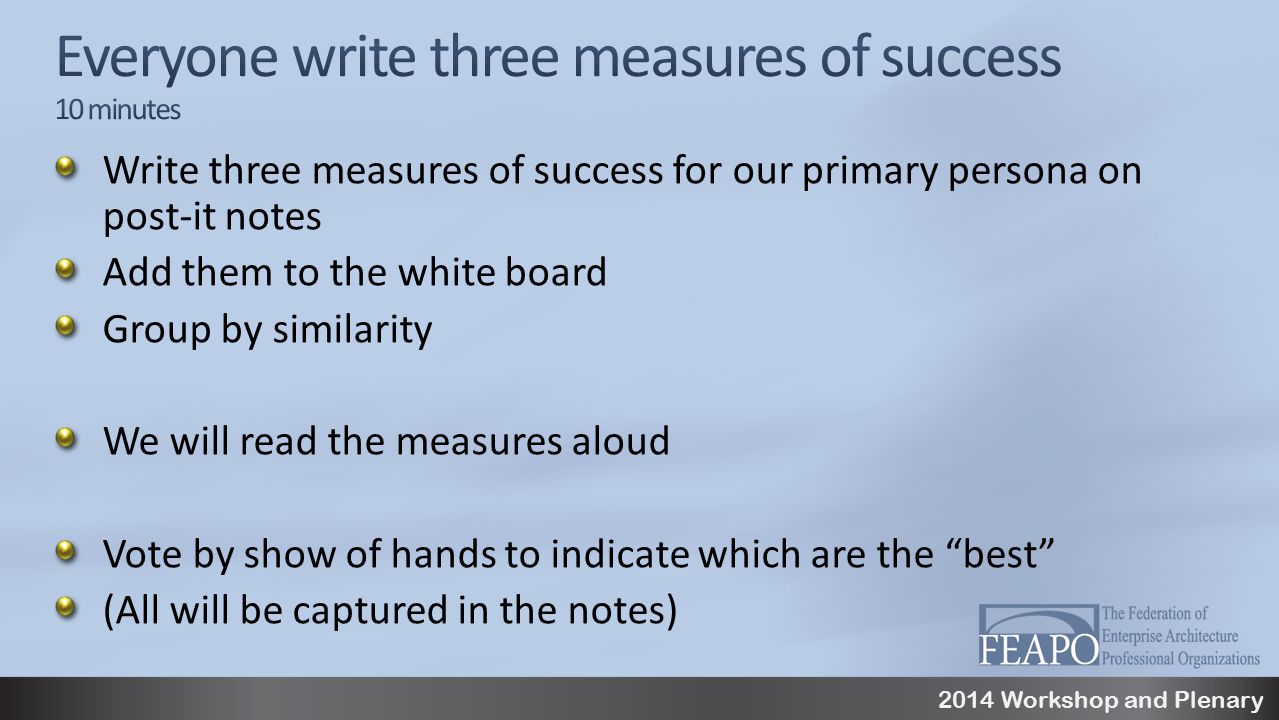 Everyone write three measures of success
10 minutes

Write three measures of success for our primary persona on post-it notes

Add them to the white board

Group by similarity

We will read the measures aloud

Vote by show of hands to indicate which are the "best"

(All will be captured in the notes)

FEAPO The Federation of Enterprise Architecture Professional Organizations

2014 Workshop and Plenary